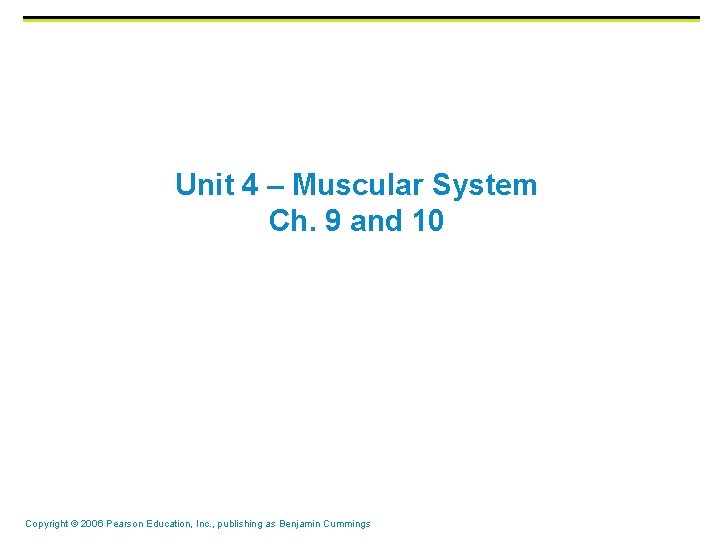 Unit 4 – Muscular System
Ch. 9 and 10

Copyright © 2006 Pearson Education, Inc., publishing as Benjamin Cummings